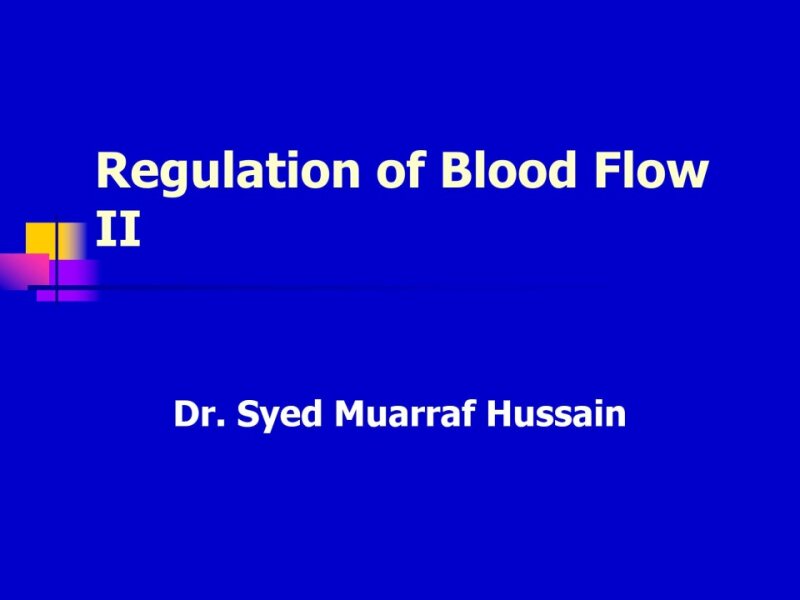 Regulation of Blood Flow II

Dr. Syed Muarraf Hussain